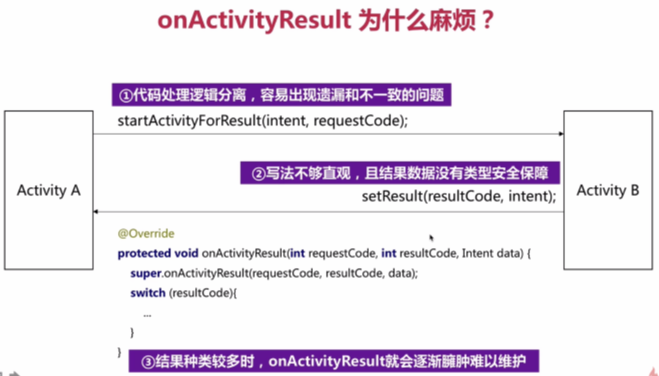 onActivityResult 为什么麻烦？

①代码处理逻辑分离，容易出现遗漏和不一致的问题

startActivityForResult(intent, requestCode);

Activity A

Activity B

②写法不够直观，且结果数据没有类型安全保障

setResult(resultCode, intent);

@Override
protected void onActivityResult(int requestCode, int resultCode, Intent data) {
super.onActivityResult(requestCode, resultCode, data);
switch (resultCode){
...
}
}

③结果种类较多时，onActivityResult就会逐渐臃肿难以维护